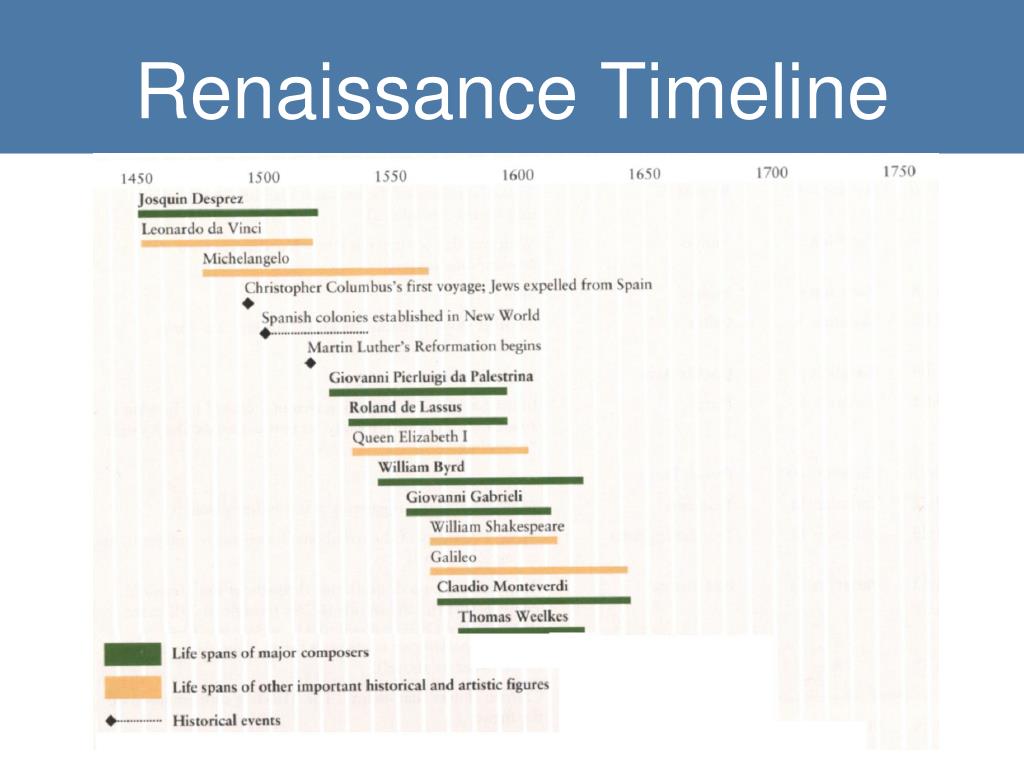 Renaissance Timeline

1450 1500 1550 1600 1650 1700 1750

Josquin Desprez
Leonardo da Vinci
Michelangelo
Christopher Columbus's first voyage; Jews expelled from Spain
Spanish colonies established in New World
Martin Luther's Reformation begins
Giovanni Pierluigi da Palestrina
Roland de Lassus
Queen Elizabeth I
William Byrd
Giovanni Gabrieli
William Shakespeare
Galileo
Claudio Monteverdi
Thomas Weelkes

Life spans of major composers
Life spans of other important historical and artistic figures
Historical events